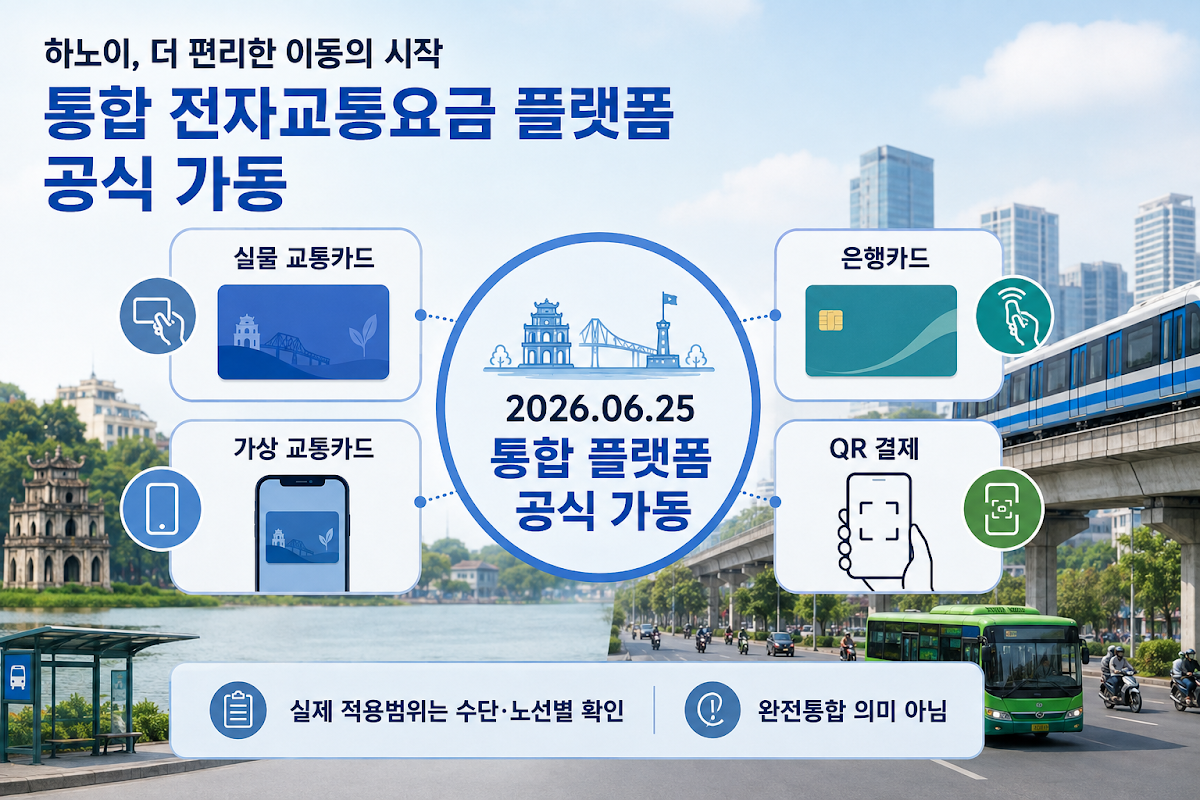 하노이, 더 편리한 이동의 시작
통합 전자교통요금 플랫폼
공식 가동

실물 교통카드

가상 교통카드

2026.06.25
통합 플랫폼
공식 가동

은행카드

QR 결제

실제 적용범위는 수단·노선별 확인

완전통합 의미 아님